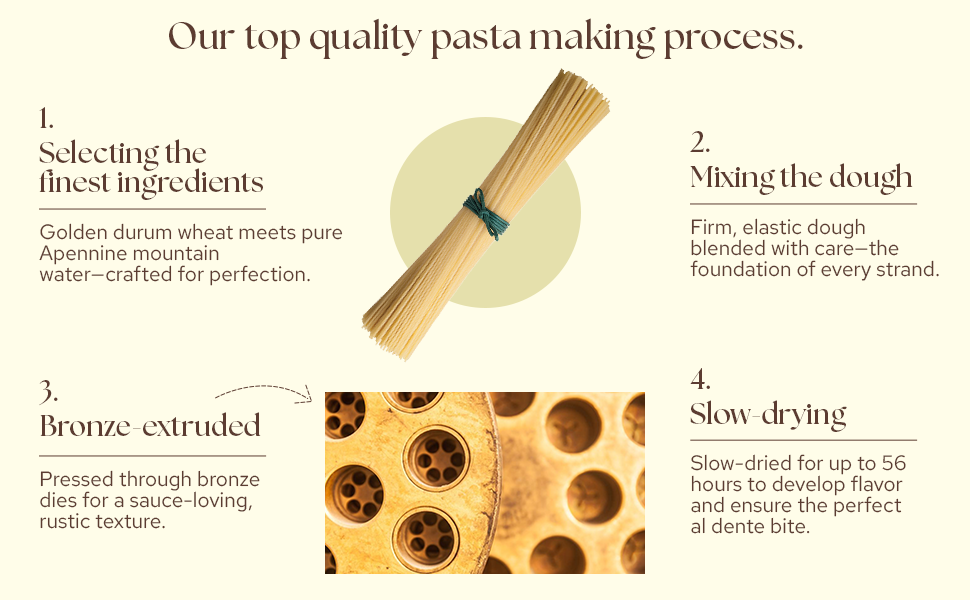 Our top quality pasta making process.

1.
Selecting the finest ingredients

Golden durum wheat meets pure Apennine mountain water—crafted for perfection.

2.
Mixing the dough

Firm, elastic dough blended with care—the foundation of every strand.

3.
Bronze-extruded

Pressed through bronze dies for a sauce-loving, rustic texture.

4.
Slow-drying

Slow-dried for up to 56 hours to develop flavor and ensure the perfect al dente bite.